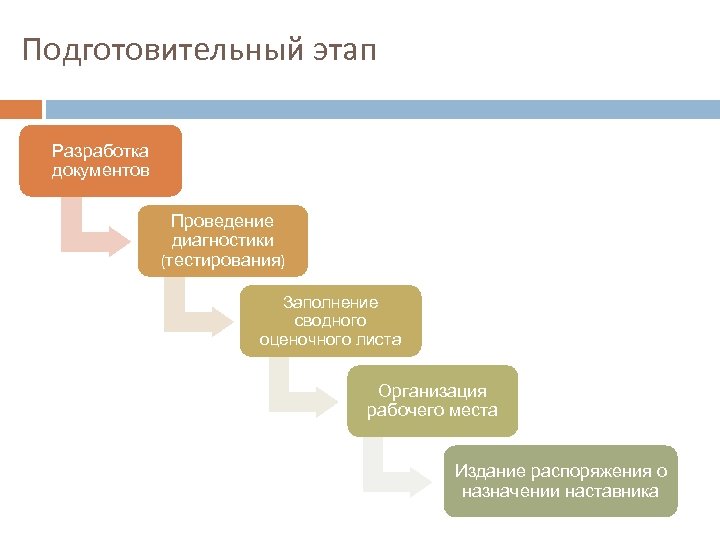 Подготовительный этап

Разработка документов

Проведение диагностики (тестирования)

Заполнение сводного оценочного листа

Организация рабочего места

Издание распоряжения о назначении наставника